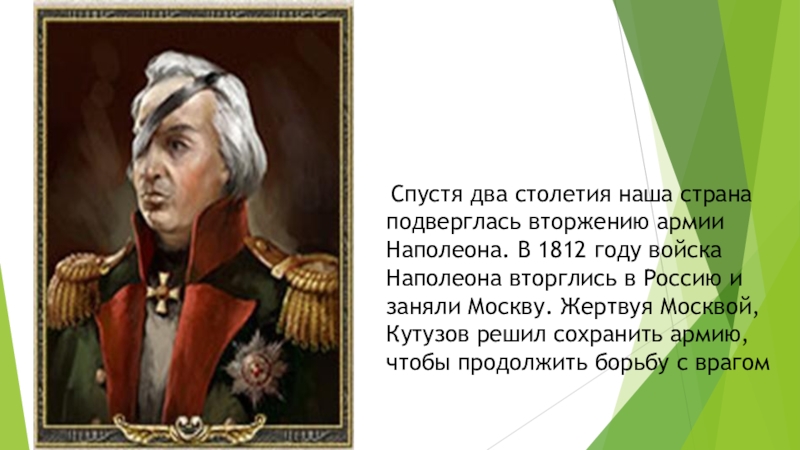 Спустя два столетия наша страна подверглась вторжению армии Наполеона. В 1812 году войска Наполеона вторглись в Россию и заняли Москву. Жертвуя Москвой, Кутузов решил сохранить армию, чтобы продолжить борьбу с врагом